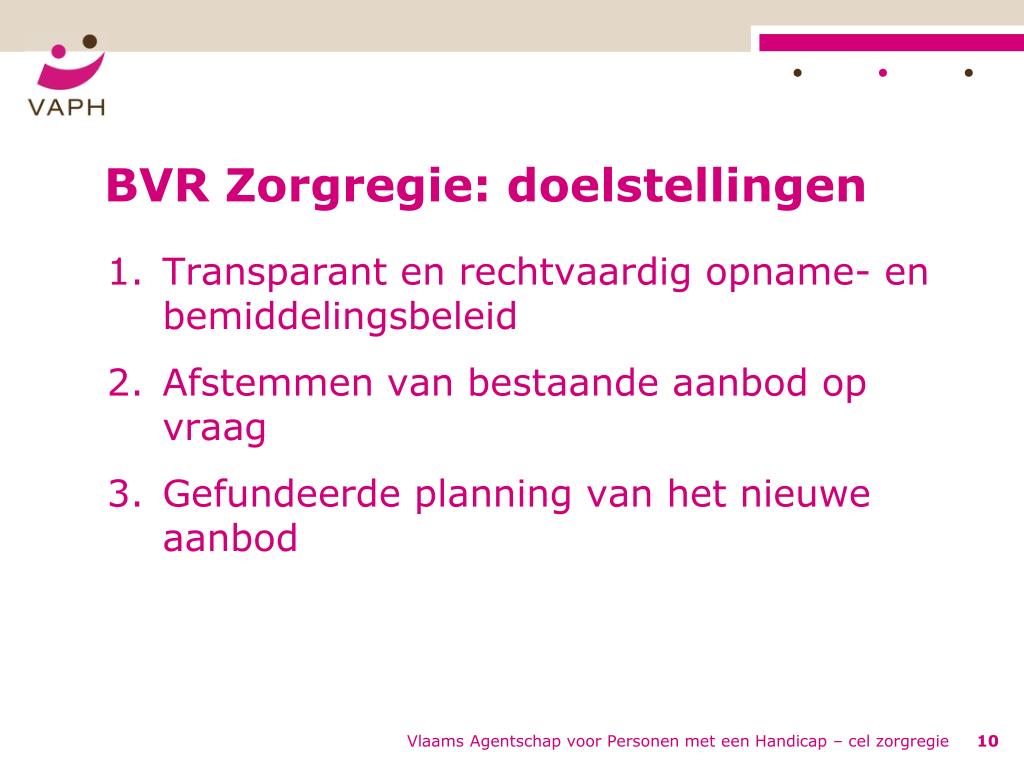 VAPH

BVR Zorgregie: doelstellingen

1. Transparant en rechtvaardig opname- en bemiddelingsbeleid
2. Afstemmen van bestaande aanbod op vraag
3. Gefundeerde planning van het nieuwe aanbod

Vlaams Agentschap voor Personen met een Handicap – cel zorgregie 10